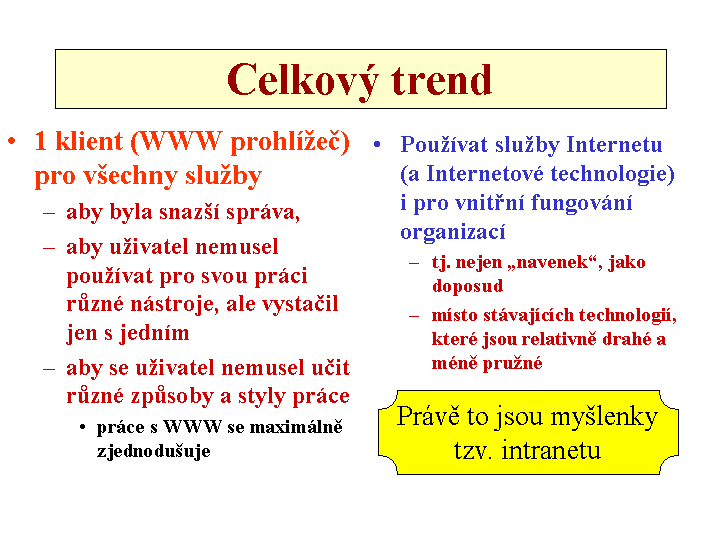 Celkový trend

• 1 klient (WWW prohlížeč) pro všechny služby
– aby byla snazší správa,
– aby uživatel nemusel používat pro svou práci různé nástroje, ale vystačil jen s jedním
– aby se uživatel nemusel učit různé způsoby a styly práce
• práce s WWW se maximálně zjednodušuje

• Používat služby Internetu (a Internetové technologie) i pro vnitřní fungování organizací
– tj. nejen „navenek“, jako doposud
– místo stávajících technologií, které jsou relativně drahé a méně pružné

Právě to jsou myšlenky tzv. intranetu